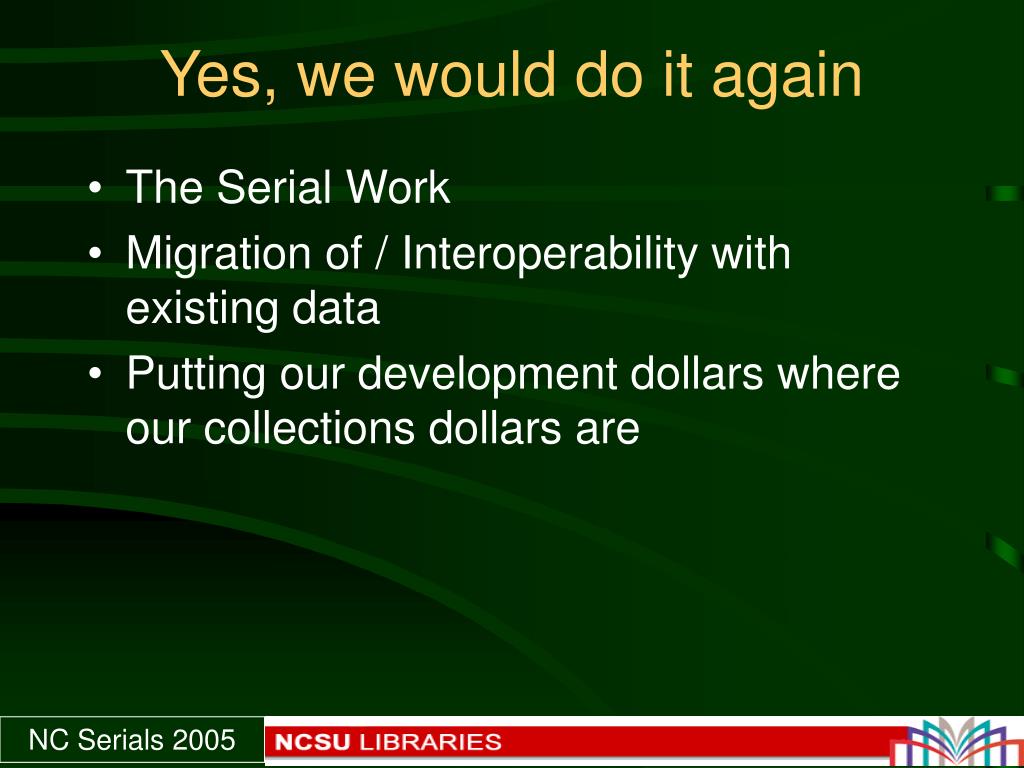 Yes, we would do it again

• The Serial Work
• Migration of / Interoperability with existing data
• Putting our development dollars where our collections dollars are

NC Serials 2005

NCSU LIBRARIES